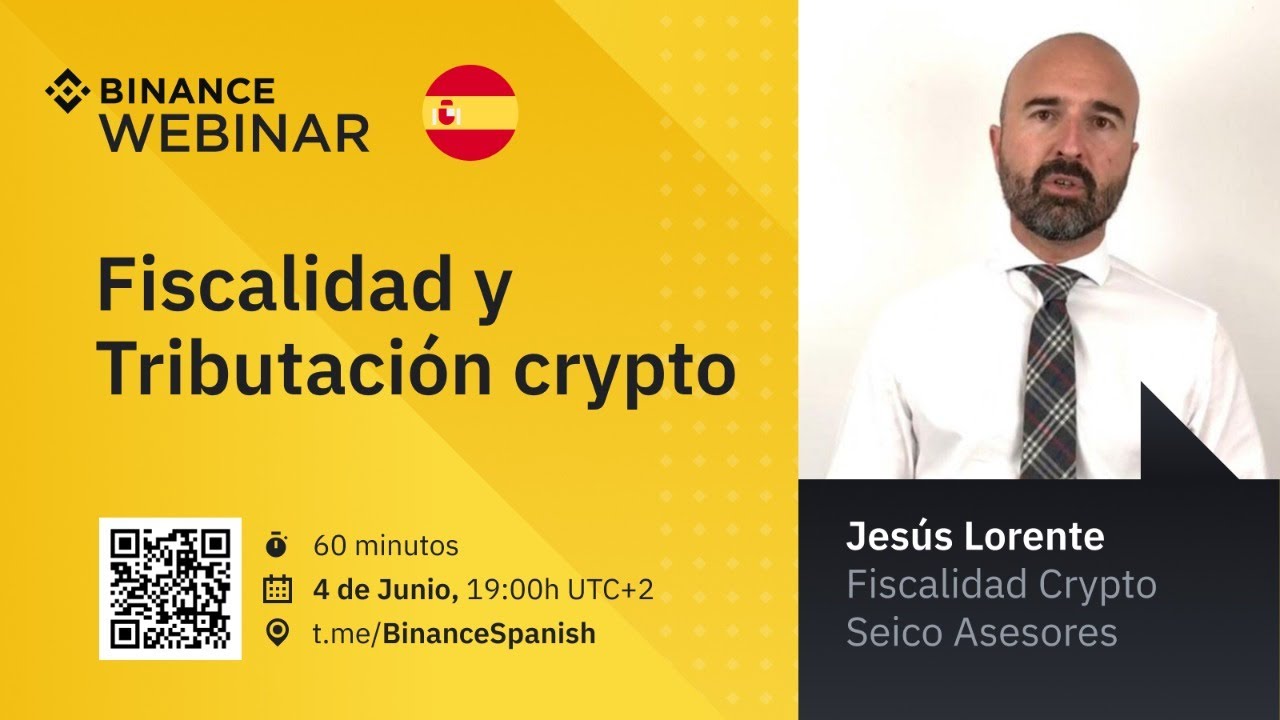 BINANCE WEBINAR

Fiscalidad y Tributación crypto

60 minutos
4 de Junio, 19:00h UTC+2
t.me/BinanceSpanish

Jesús Lorente
Fiscalidad Crypto
Seico Asesores